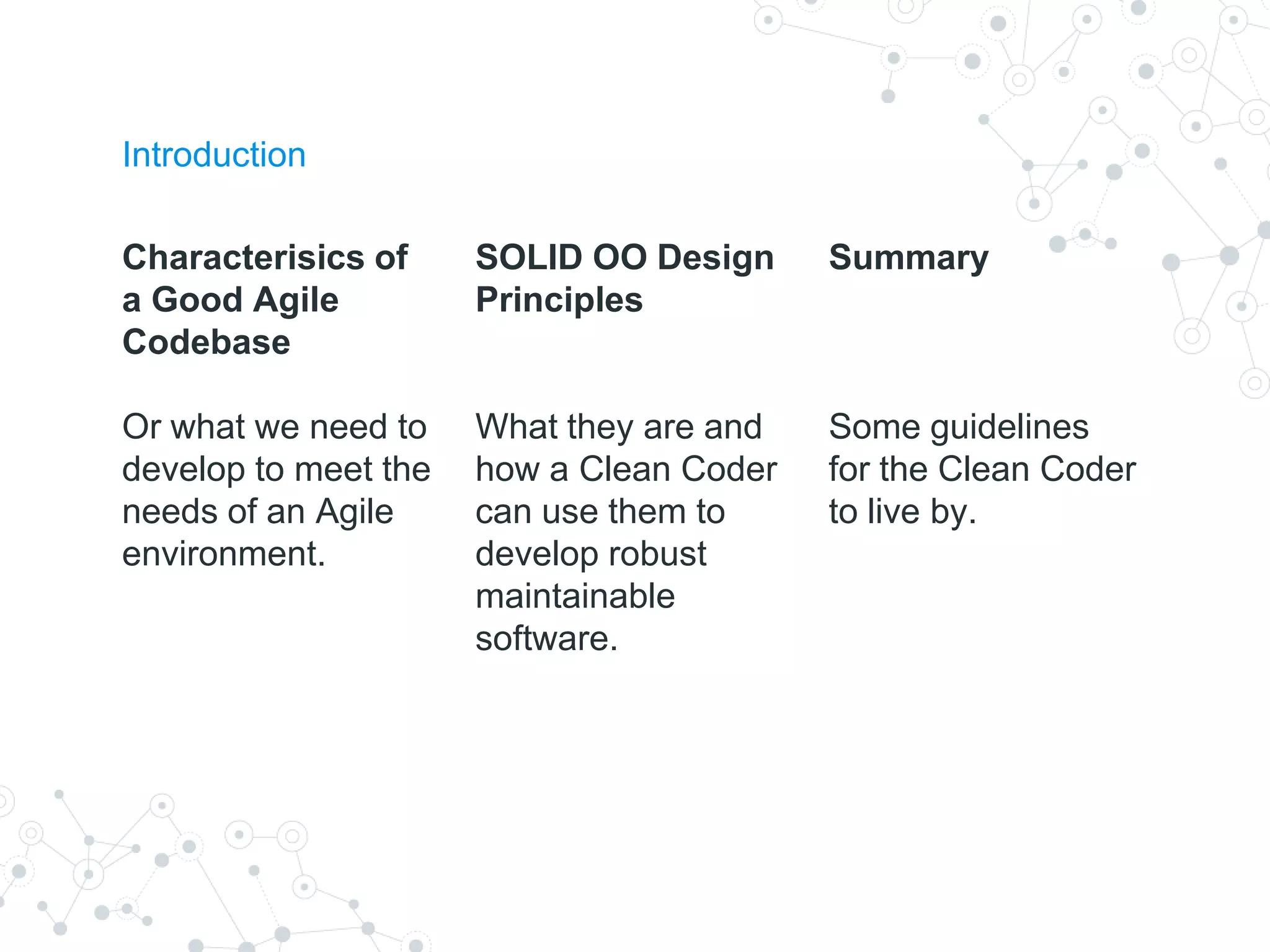 Introduction

Characterisics of a Good Agile Codebase

Or what we need to develop to meet the needs of an Agile environment.

SOLID OO Design Principles

What they are and how a Clean Coder can use them to develop robust maintainable software.

Summary

Some guidelines for the Clean Coder to live by.